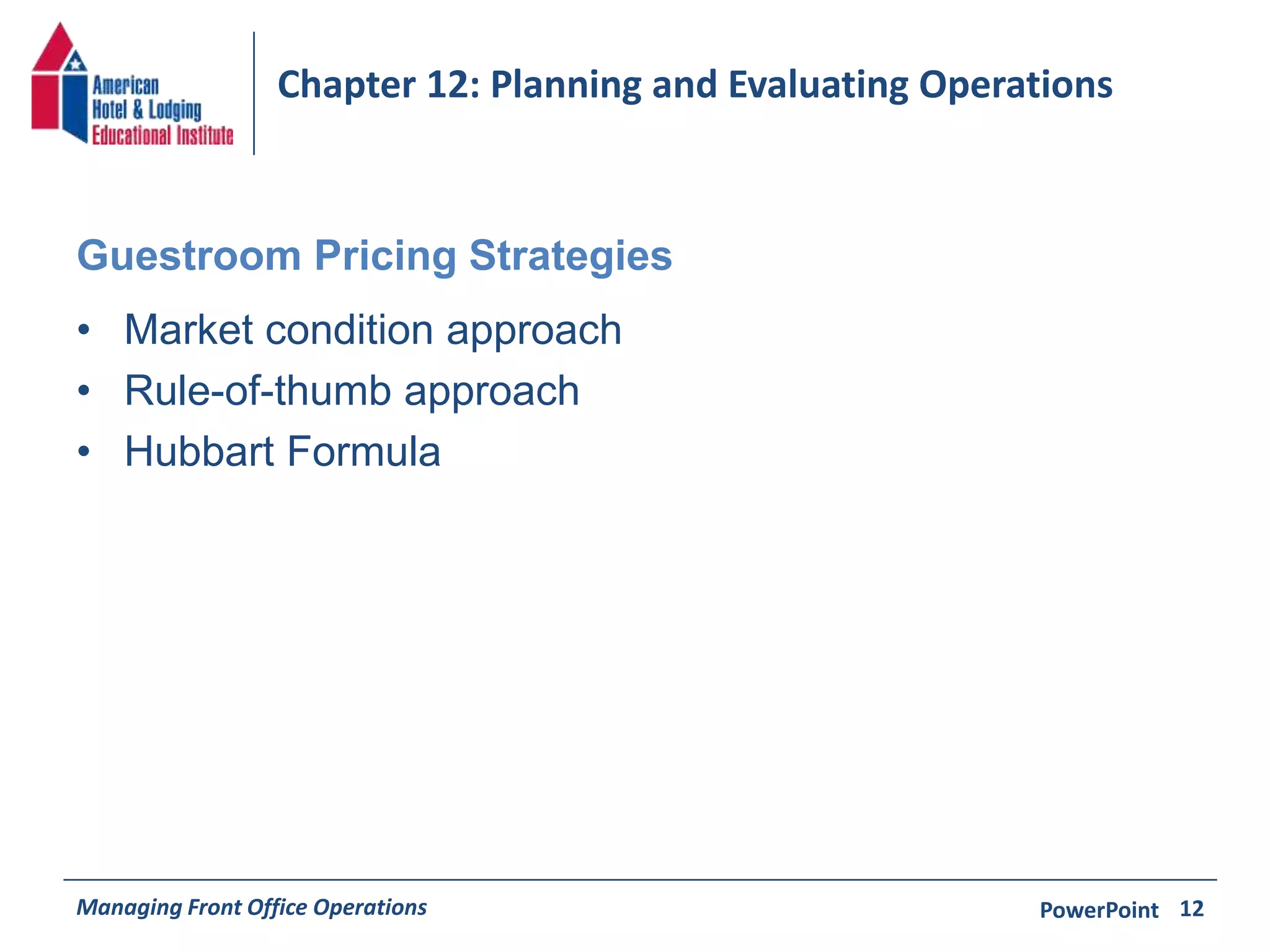 American Hotel & Lodging Educational Institute

Chapter 12: Planning and Evaluating Operations

Guestroom Pricing Strategies

• Market condition approach
• Rule-of-thumb approach
• Hubbart Formula

Managing Front Office Operations

PowerPoint 12